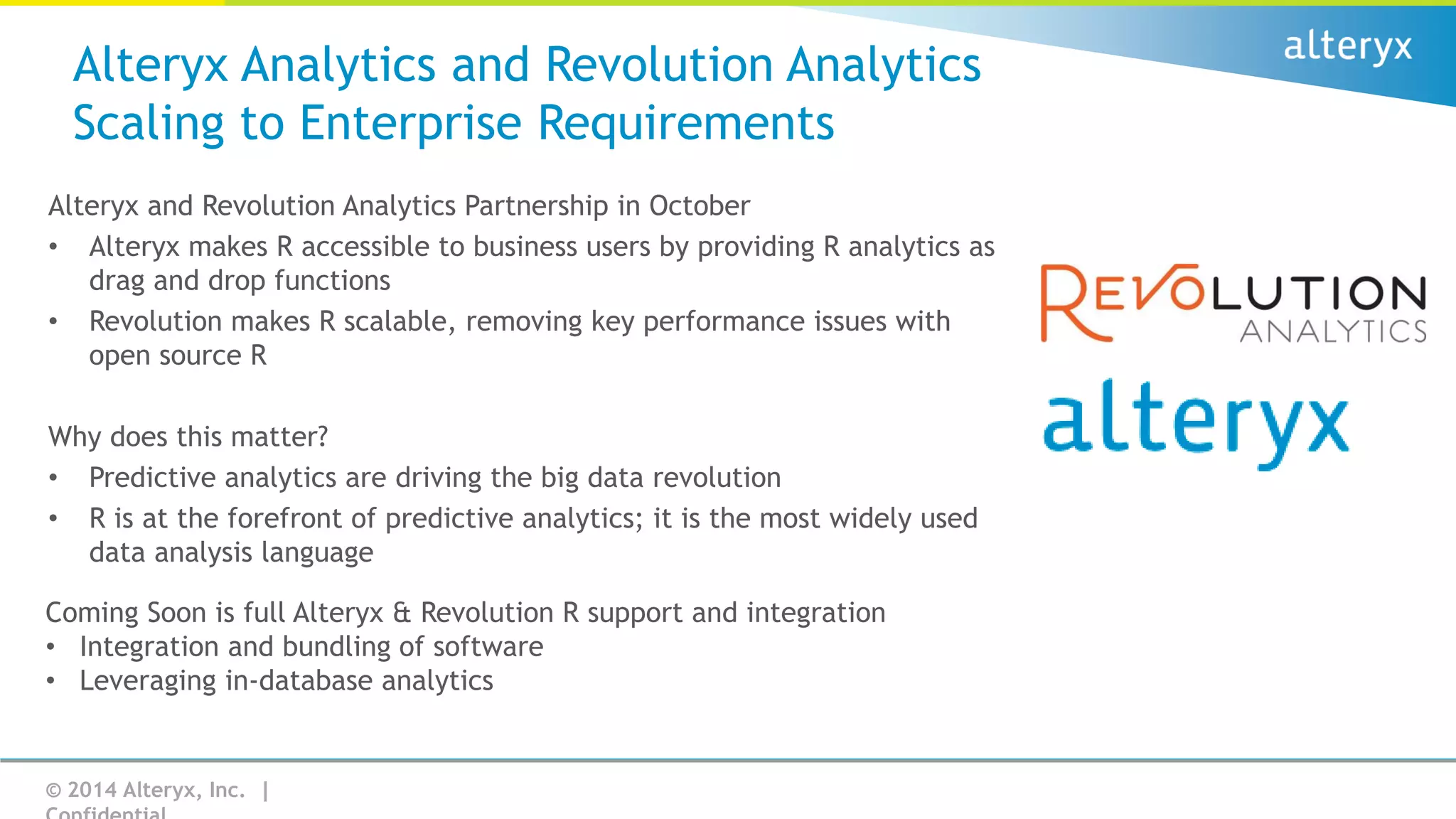 alteryx

Alteryx Analytics and Revolution Analytics Scaling to Enterprise Requirements

Alteryx and Revolution Analytics Partnership in October
• Alteryx makes R accessible to business users by providing R analytics as drag and drop functions
• Revolution makes R scalable, removing key performance issues with open source R

Why does this matter?
• Predictive analytics are driving the big data revolution
• R is at the forefront of predictive analytics; it is the most widely used data analysis language

Coming Soon is full Alteryx & Revolution R support and integration
• Integration and bundling of software
• Leveraging in-database analytics

REVOLUTION ANALYTICS

alteryx

© 2014 Alteryx, Inc. | Confidential